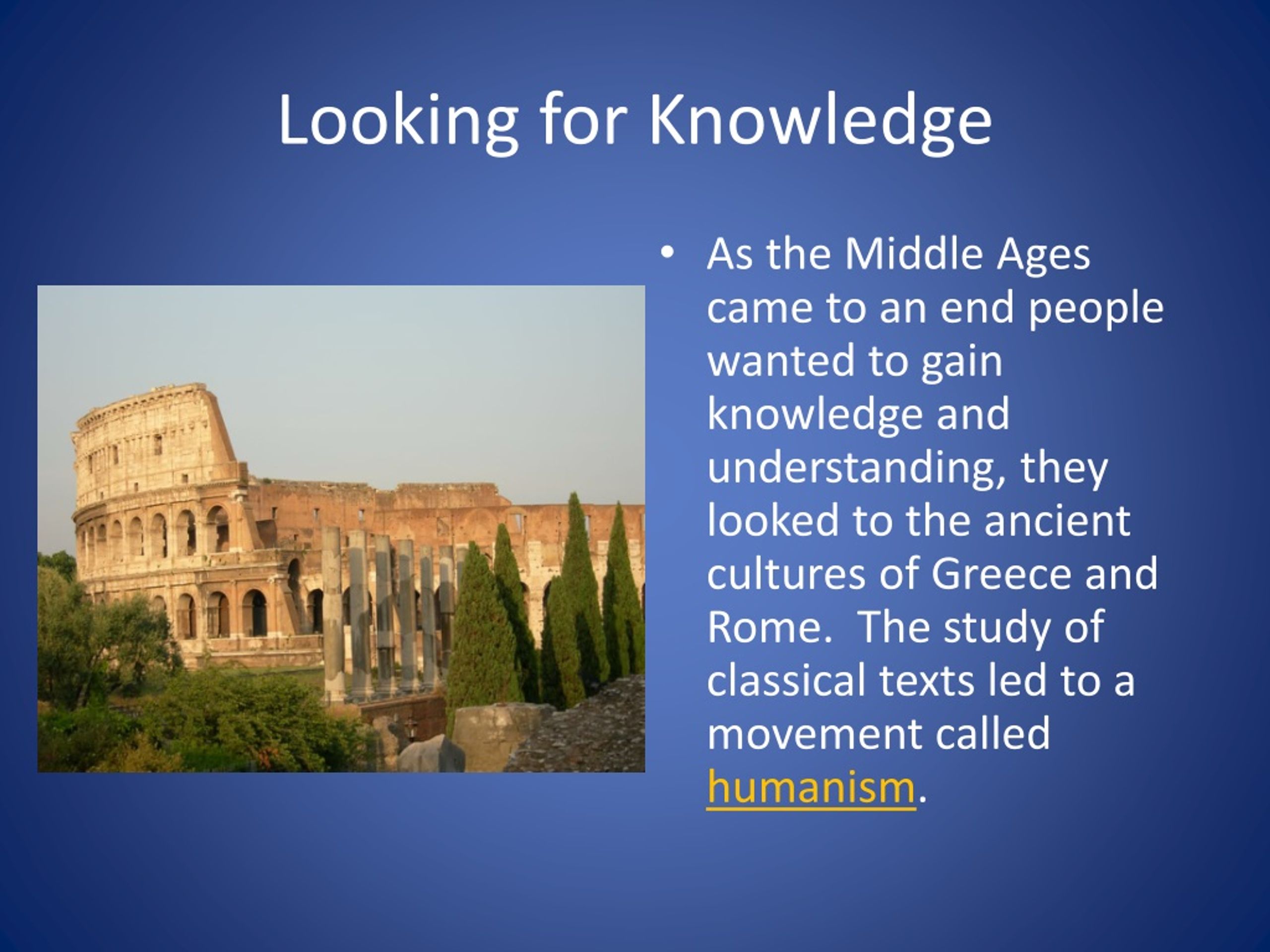 Looking for Knowledge

• As the Middle Ages came to an end people wanted to gain knowledge and understanding, they looked to the ancient cultures of Greece and Rome. The study of classical texts led to a movement called humanism.